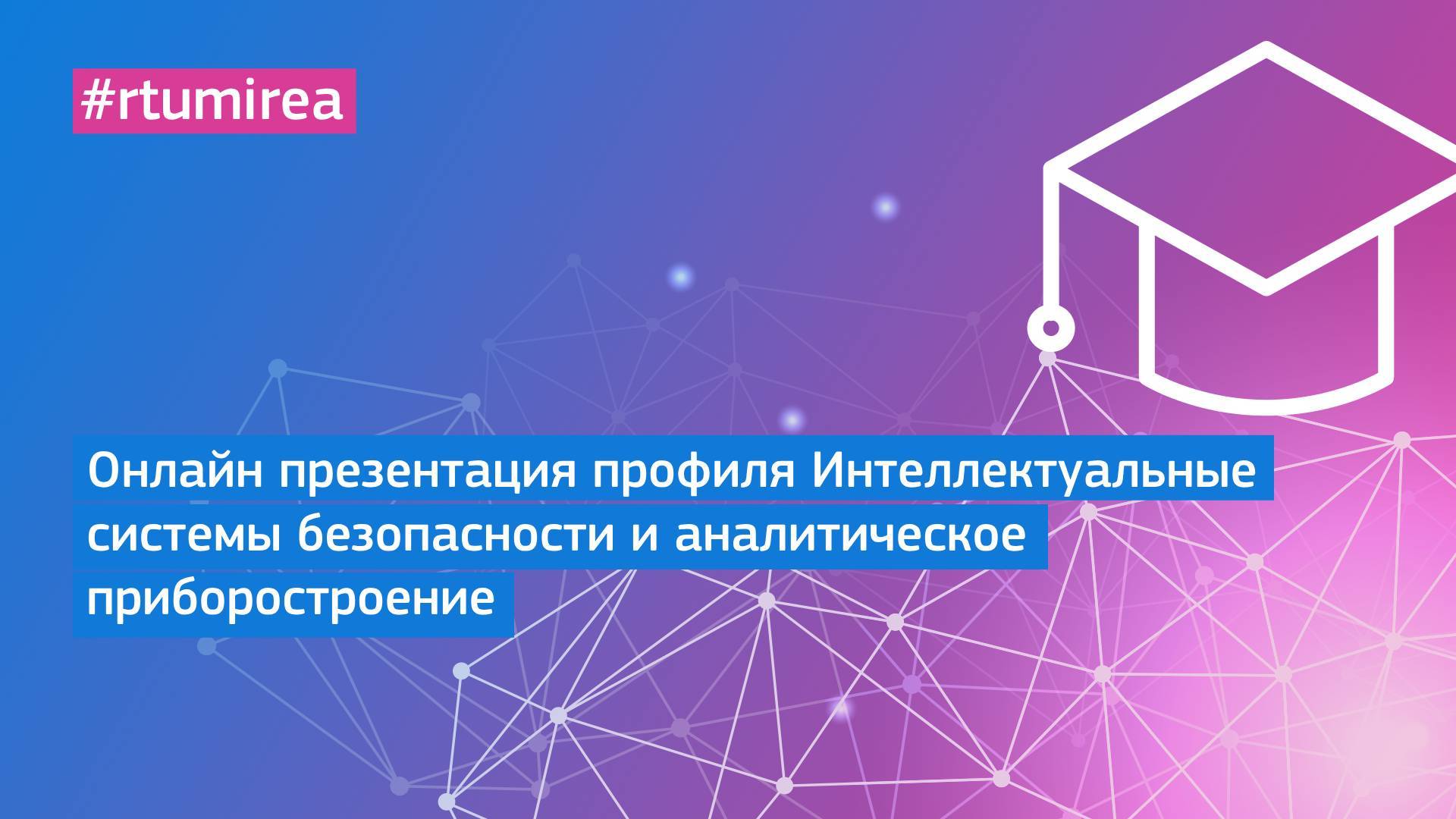 #rtumirea

Онлайн презентация профиля Интеллектуальные системы безопасности и аналитическое приборостроение